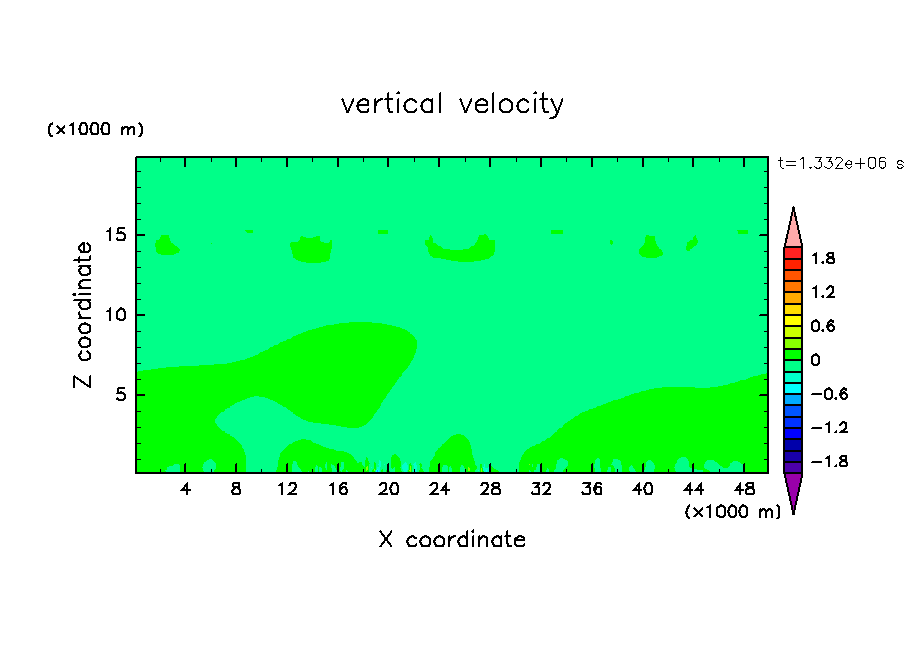 vertical velocity

(×1000 m)

t=1.332e+06 s

Z coordinate

15
10
5

4 8 12 16 20 24 28 32 36 40 44 48

(×1000 m)

X coordinate

1.8
1.2
0.6
0
−0.6
−1.2
−1.8